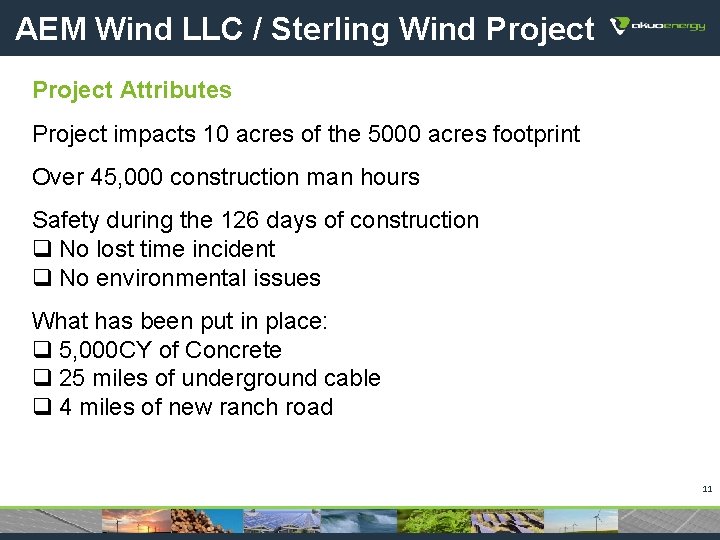 AEM Wind LLC / Sterling Wind Project

akuoenergy

Project Attributes

Project impacts 10 acres of the 5000 acres footprint

Over 45,000 construction man hours

Safety during the 126 days of construction
❑ No lost time incident
❑ No environmental issues

What has been put in place:
❑ 5,000CY of Concrete
❑ 25 miles of underground cable
❑ 4 miles of new ranch road

11